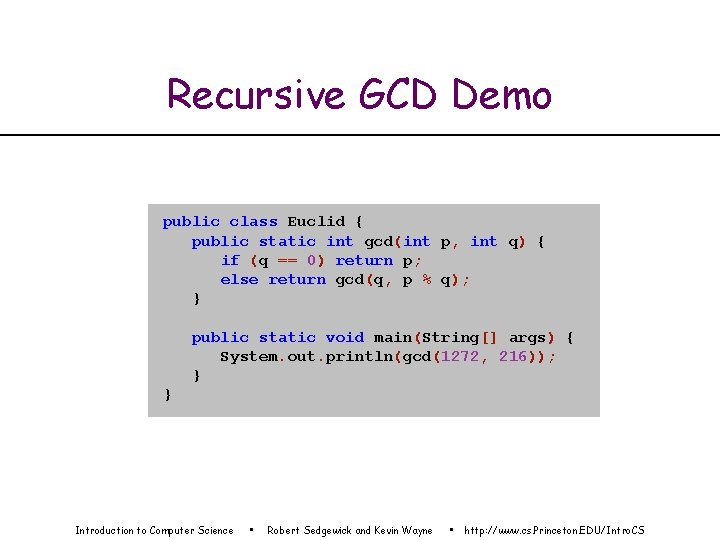 Recursive GCD Demo

public class Euclid {
   public static int gcd(int p, int q) {
      if (q == 0) return p;
      else return gcd(q, p % q);
   }

   public static void main(String[] args) {
      System.out.println(gcd(1272, 216));
   }
}

Introduction to Computer Science • Robert Sedgewick and Kevin Wayne • http://www.cs.Princeton.EDU/IntroCS